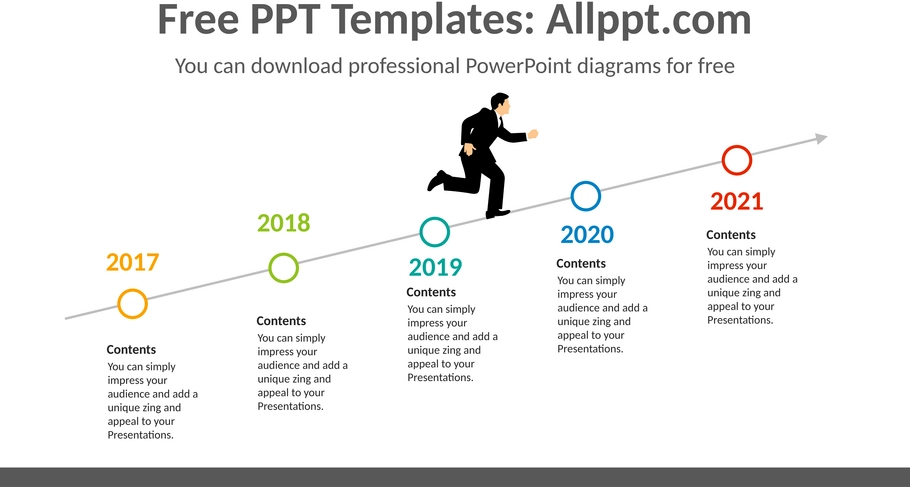 Free PPT Templates: Allppt.com

You can download professional PowerPoint diagrams for free

2017

Contents

You can simply impress your audience and add a unique zing and appeal to your Presentations.

2018

Contents

You can simply impress your audience and add a unique zing and appeal to your Presentations.

2019

Contents

You can simply impress your audience and add a unique zing and appeal to your Presentations.

2020

Contents

You can simply impress your audience and add a unique zing and appeal to your Presentations.

2021

Contents

You can simply impress your audience and add a unique zing and appeal to your Presentations.